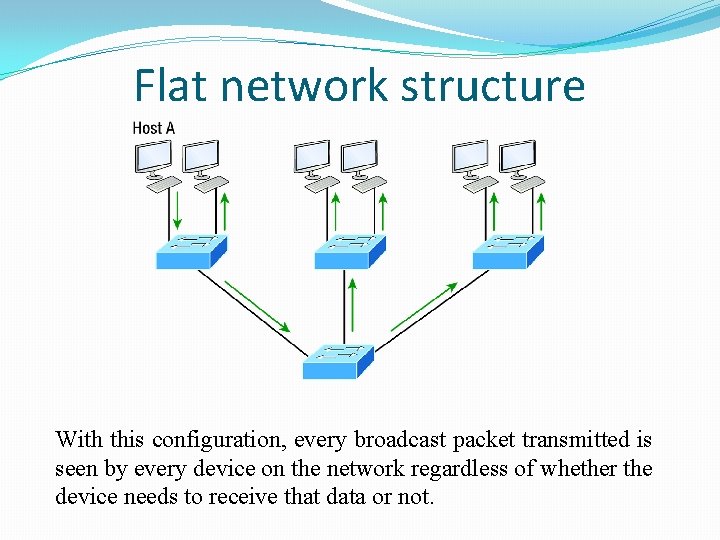 Flat network structure

Host A

With this configuration, every broadcast packet transmitted is seen by every device on the network regardless of whether the device needs to receive that data or not.